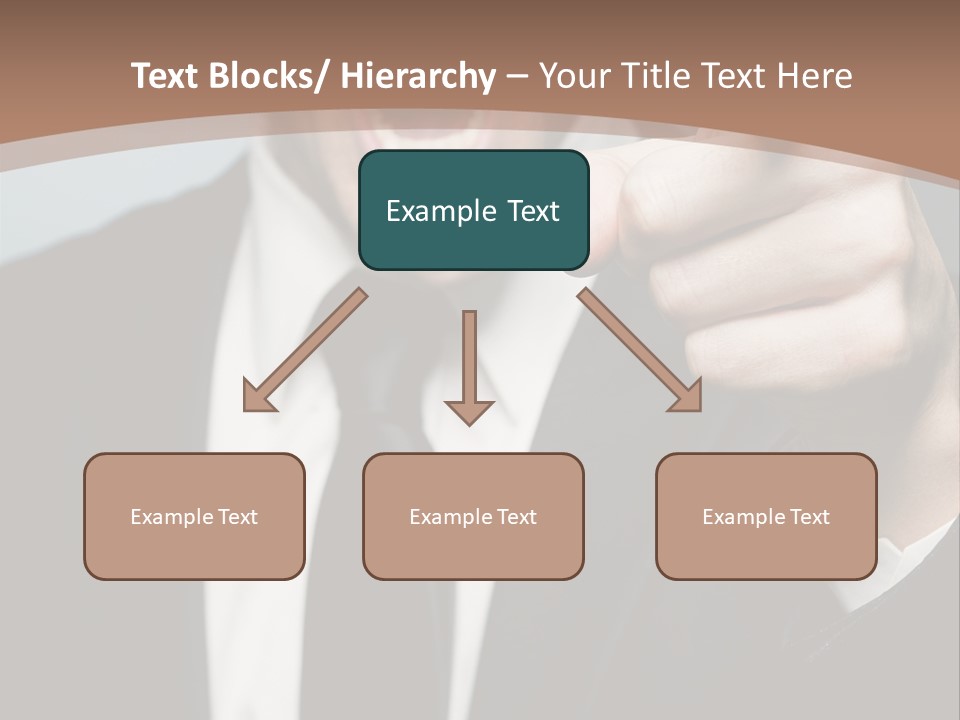 Text Blocks/ Hierarchy – Your Title Text Here

Example Text

Example Text

Example Text

Example Text